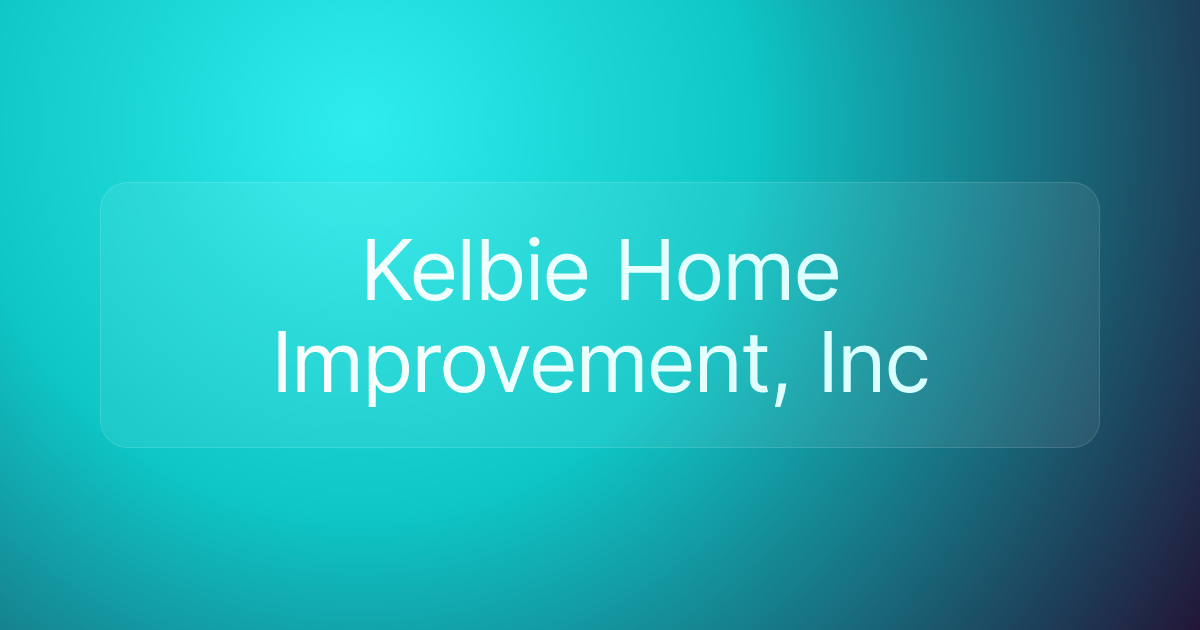 Kelbie Home Improvement, Inc